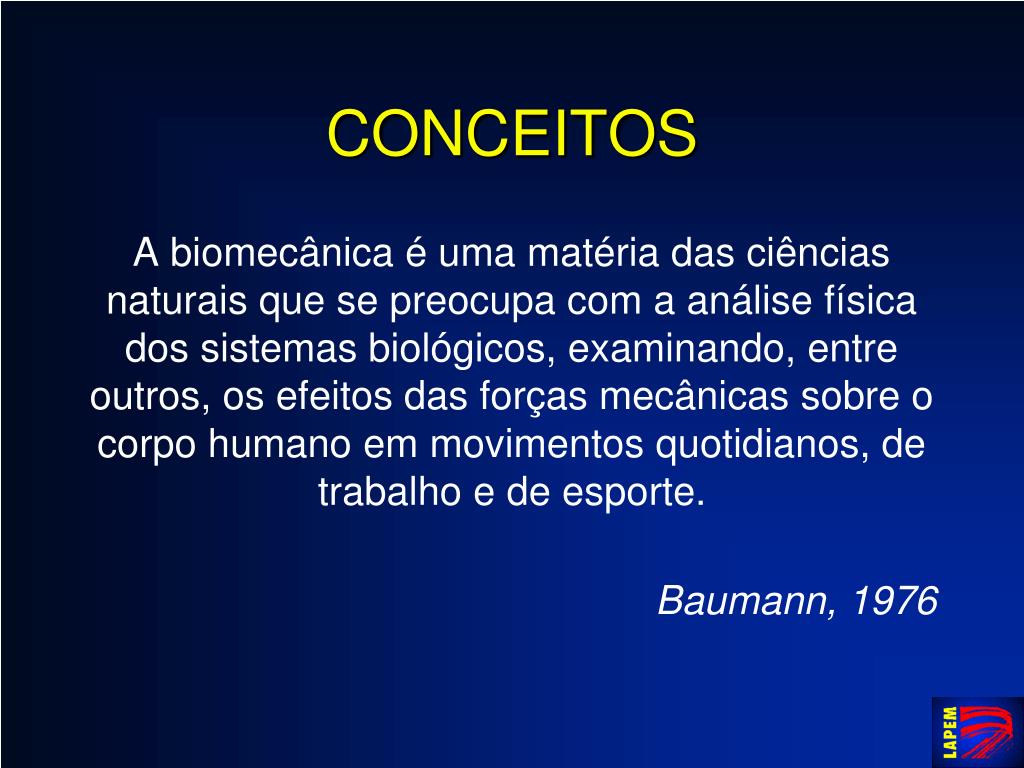 CONCEITOS

A biomecânica é uma matéria das ciências naturais que se preocupa com a análise física dos sistemas biológicos, examinando, entre outros, os efeitos das forças mecânicas sobre o corpo humano em movimentos quotidianos, de trabalho e de esporte.

Baumann, 1976

LAPEM